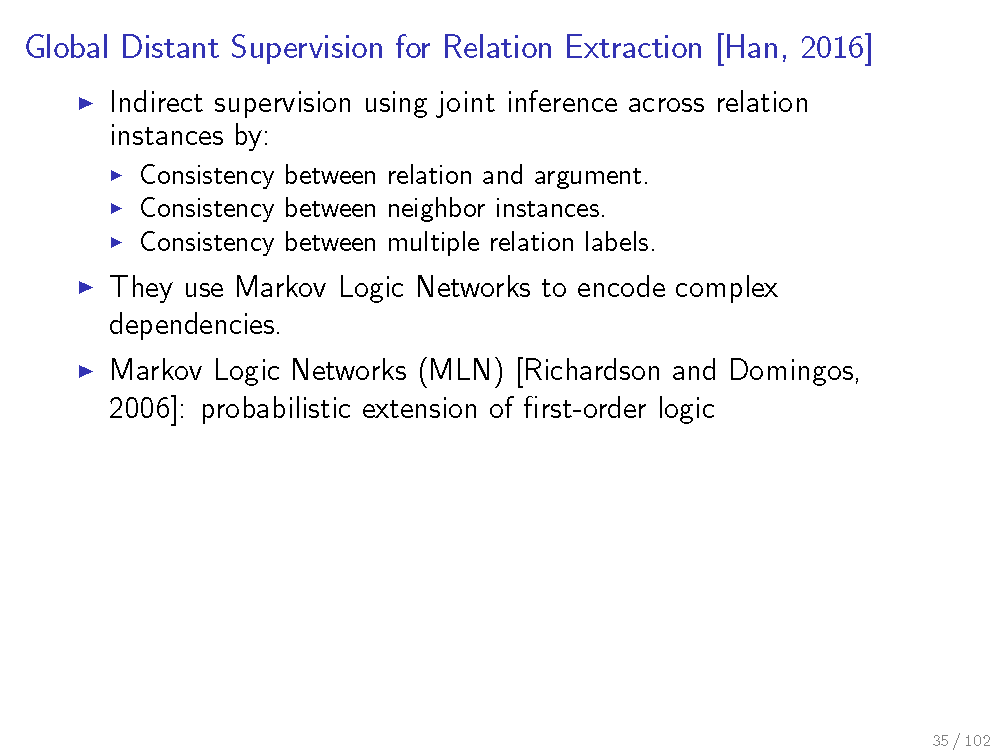 Global Distant Supervision for Relation Extraction [Han, 2016]

▶ Indirect supervision using joint inference across relation instances by:
▶ Consistency between relation and argument.
▶ Consistency between neighbor instances.
▶ Consistency between multiple relation labels.

▶ They use Markov Logic Networks to encode complex dependencies.

▶ Markov Logic Networks (MLN) [Richardson and Domingos, 2006]: probabilistic extension of first-order logic

35 / 102